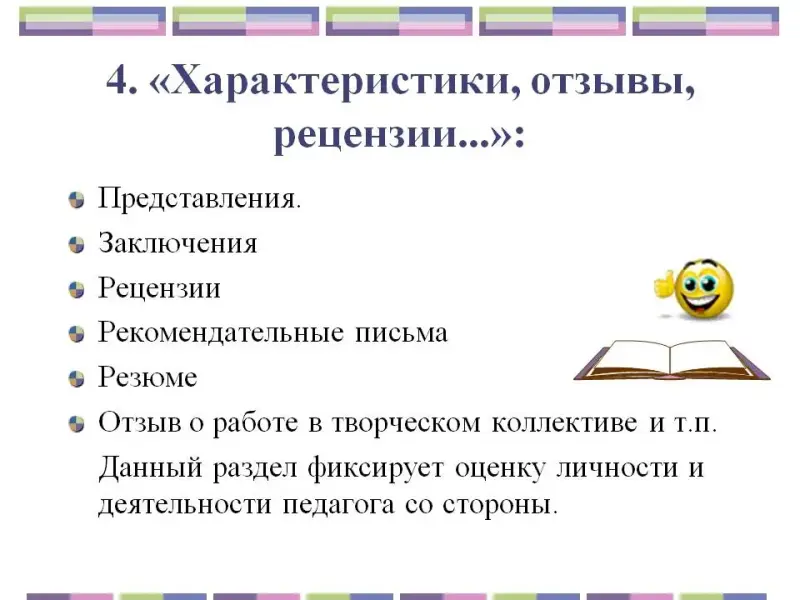 4. «Характеристики, отзывы, рецензии...»:

Представления.

Заключения

Рецензии

Рекомендательные письма

Резюме

Отзыв о работе в творческом коллективе и т.п.

Данный раздел фиксирует оценку личности и деятельности педагога со стороны.